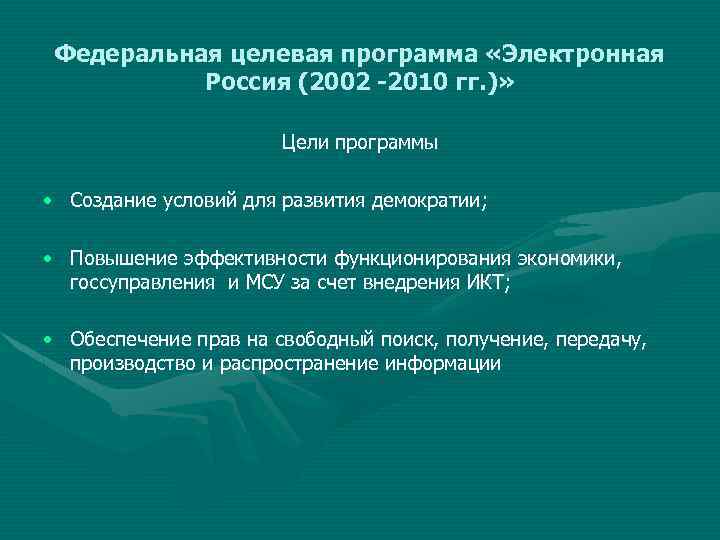 Федеральная целевая программа «Электронная Россия (2002 -2010 гг.)»

Цели программы

• Создание условий для развития демократии;

• Повышение эффективности функционирования экономики, госсуправления и МСУ за счет внедрения ИКТ;

• Обеспечение прав на свободный поиск, получение, передачу, производство и распространение информации